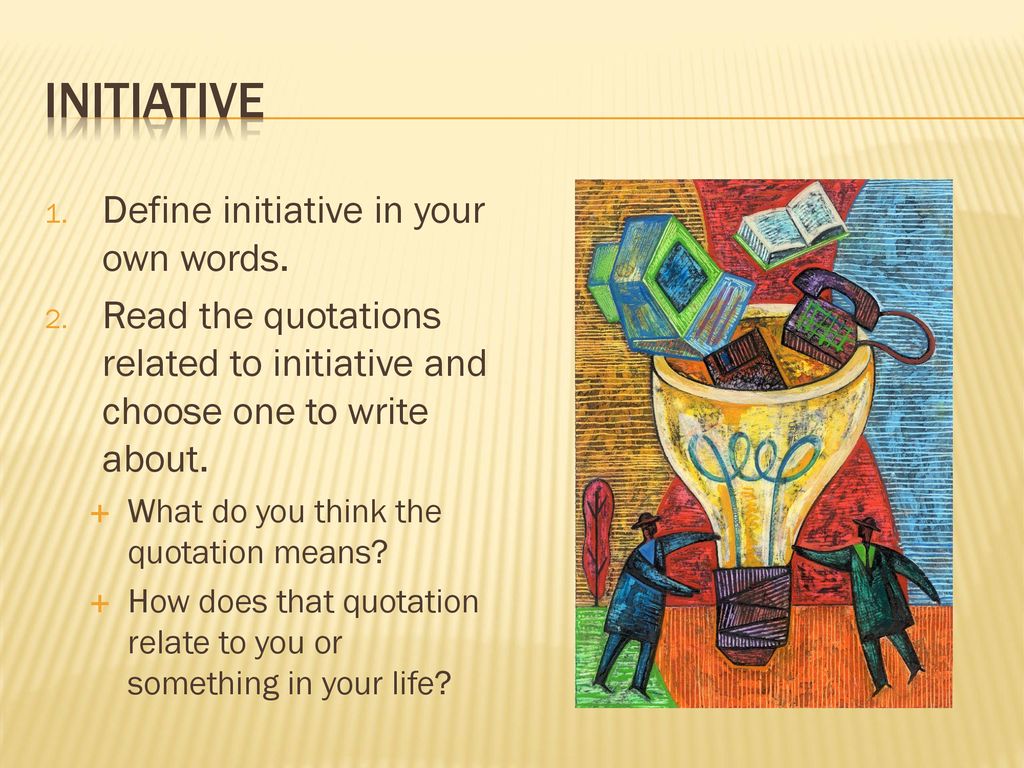 INITIATIVE

1. Define initiative in your own words.
2. Read the quotations related to initiative and choose one to write about.
   + What do you think the quotation means?
   + How does that quotation relate to you or something in your life?